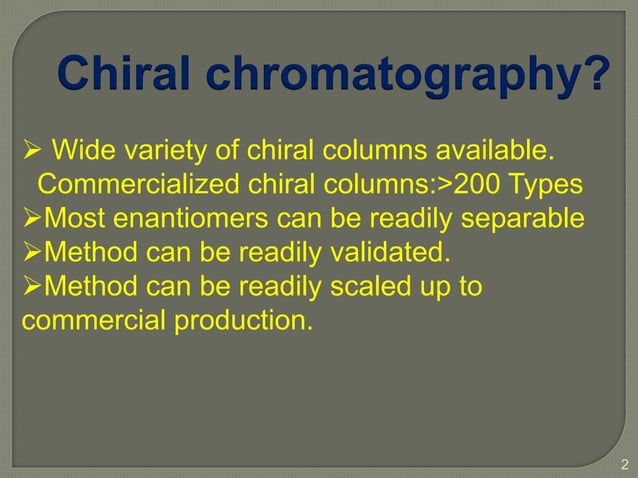 Chiral chromatography?

➢ Wide variety of chiral columns available. Commercialized chiral columns:>200 Types
➢Most enantiomers can be readily separable
➢Method can be readily validated.
➢Method can be readily scaled up to commercial production.

2